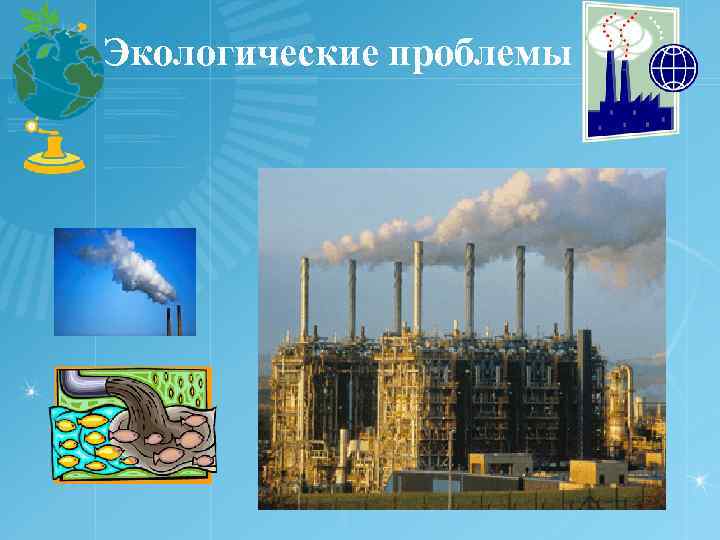 Экологические проблемы